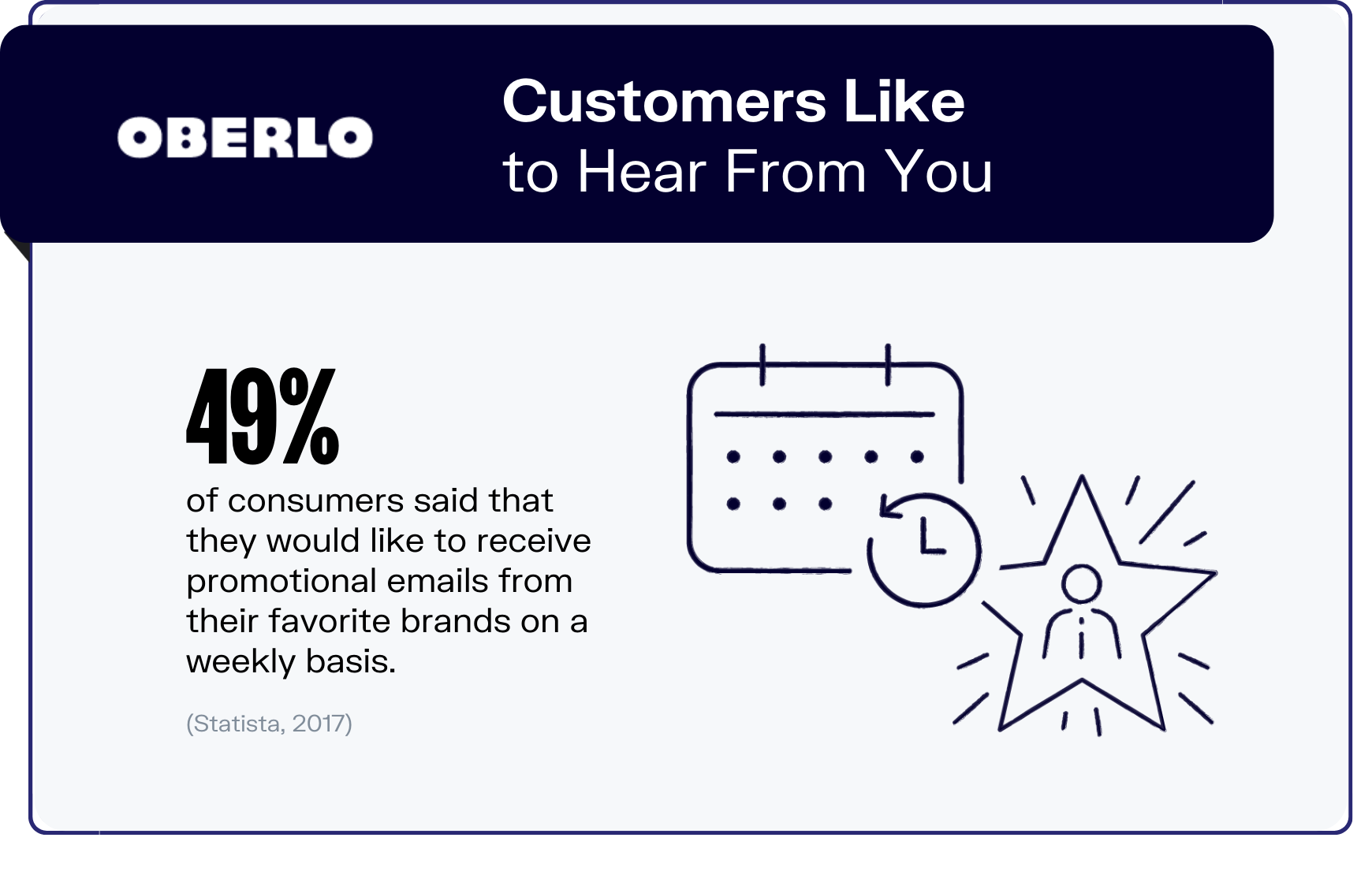 OBERLO

Customers Like
to Hear From You

49%

of consumers said that they would like to receive promotional emails from their favorite brands on a weekly basis.

(Statista, 2017)